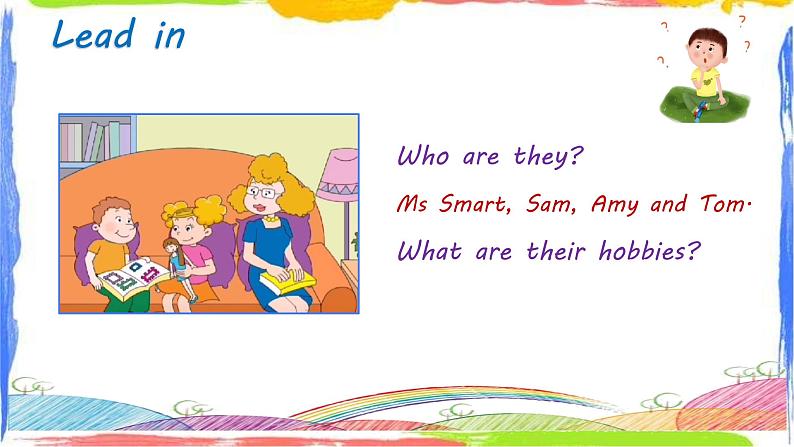 Lead in

Who are they?

Ms Smart, Sam, Amy and Tom.

What are their hobbies?